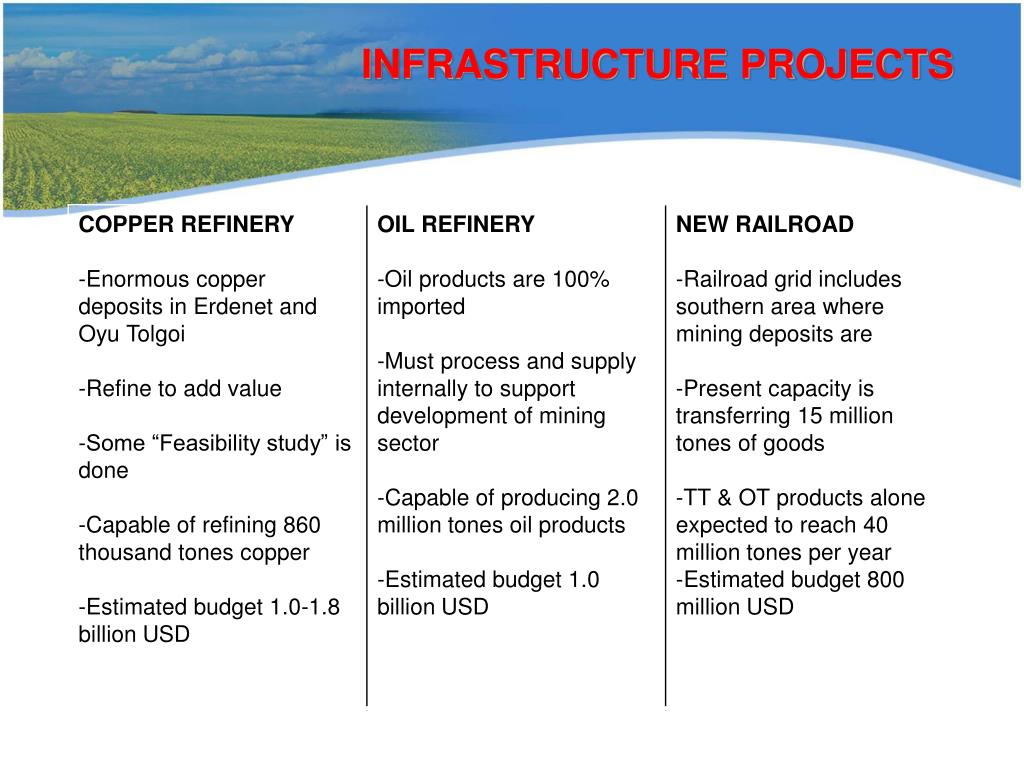 INFRASTRUCTURE PROJECTS

COPPER REFINERY

-Enormous copper deposits in Erdenet and Oyu Tolgoi

-Refine to add value

-Some “Feasibility study” is done

-Capable of refining 860 thousand tones copper

-Estimated budget 1.0-1.8 billion USD

OIL REFINERY

-Oil products are 100% imported

-Must process and supply internally to support development of mining sector

-Capable of producing 2.0 million tones oil products

-Estimated budget 1.0 billion USD

NEW RAILROAD

-Railroad grid includes southern area where mining deposits are

-Present capacity is transferring 15 million tones of goods

-TT & OT products alone expected to reach 40 million tones per year
-Estimated budget 800 million USD